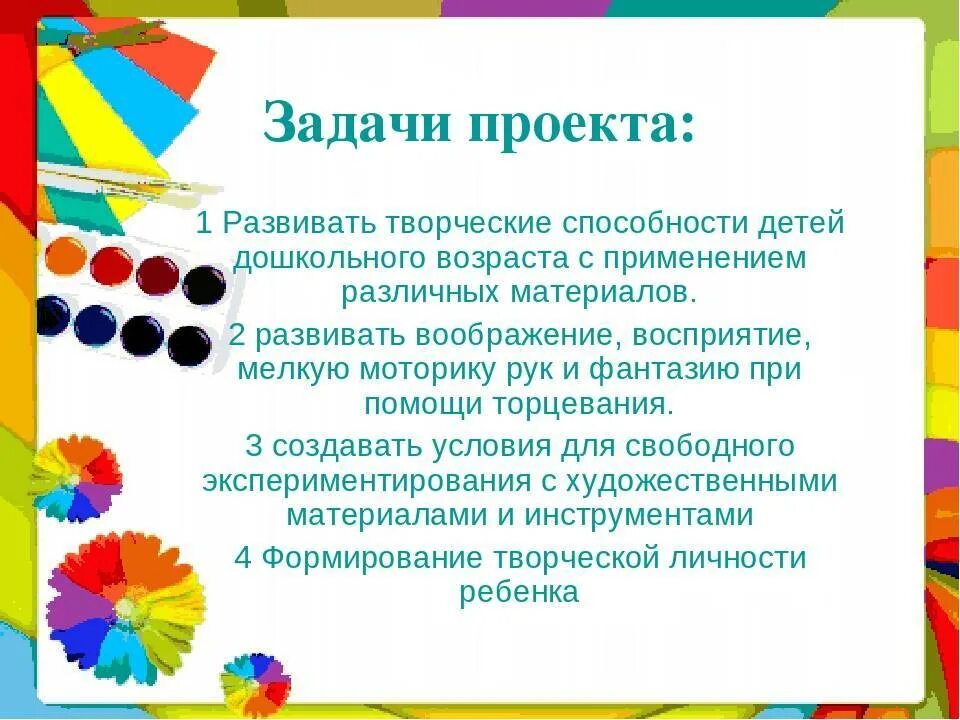 Задачи проекта:

1 Развивать творческие способности детей дошкольного возраста с применением различных материалов.

2 развивать воображение, восприятие, мелкую моторику рук и фантазию при помощи торцевания.

3 создавать условия для свободного экспериментирования с художественными материалами и инструментами

4 Формирование творческой личности ребенка